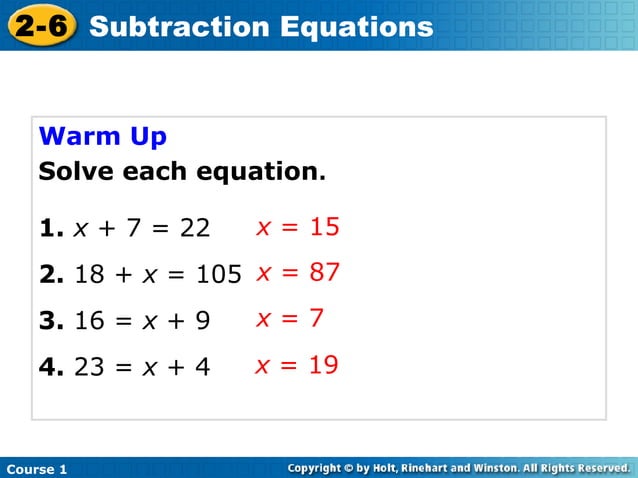 2-6 Subtraction Equations

Warm Up
Solve each equation.

1. $x + 7 = 22$ $x = 15$

2. $18 + x = 105$ $x = 87$

3. $16 = x + 9$ $x = 7$

4. $23 = x + 4$ $x = 19$

Course 1

Copyright © by Holt, Rinehart and Winston. All Rights Reserved.